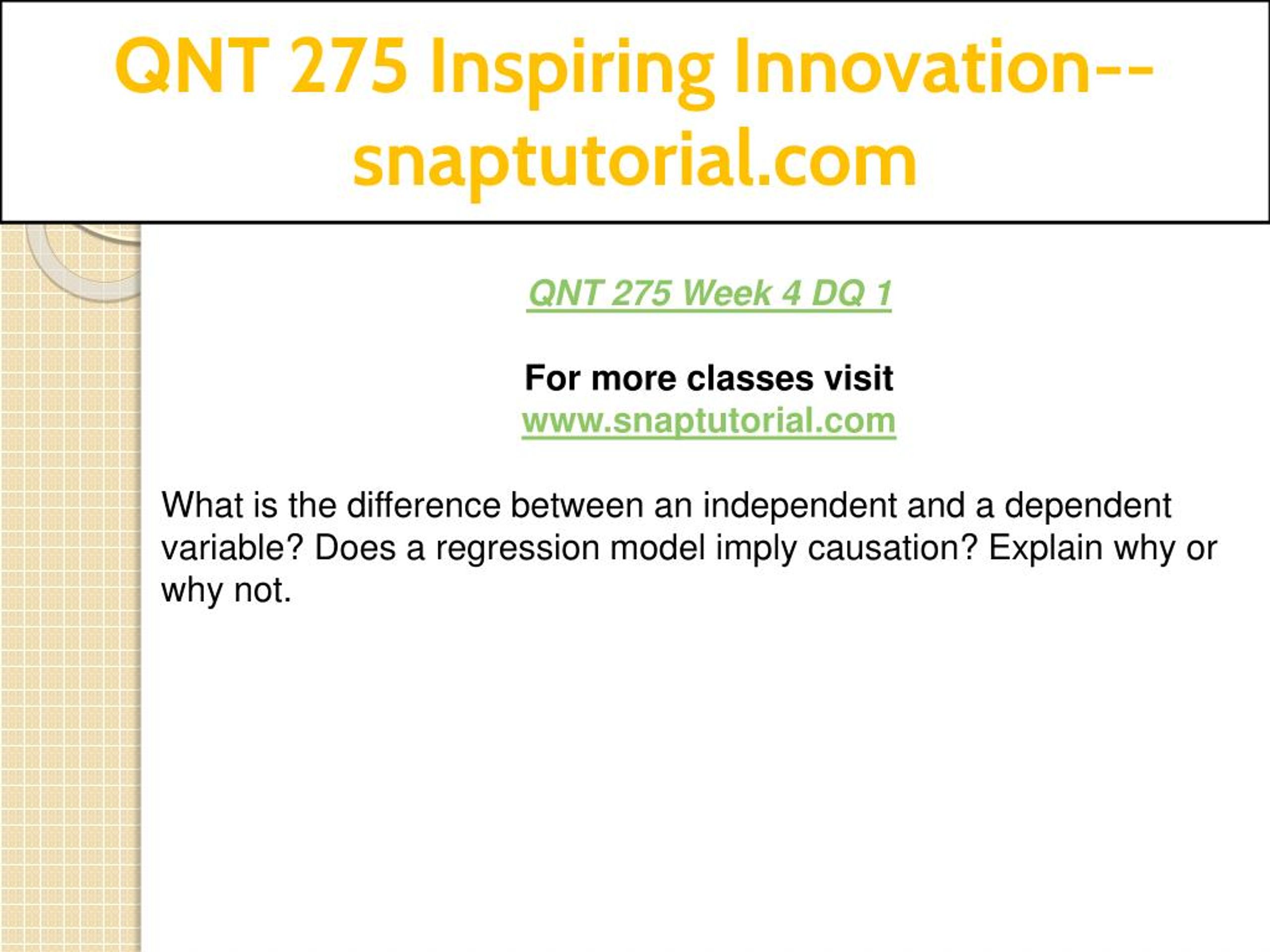 QNT 275 Inspiring Innovation--snaptutorial.com

QNT 275 Week 4 DQ 1

For more classes visit
www.snaptutorial.com

What is the difference between an independent and a dependent variable? Does a regression model imply causation? Explain why or why not.